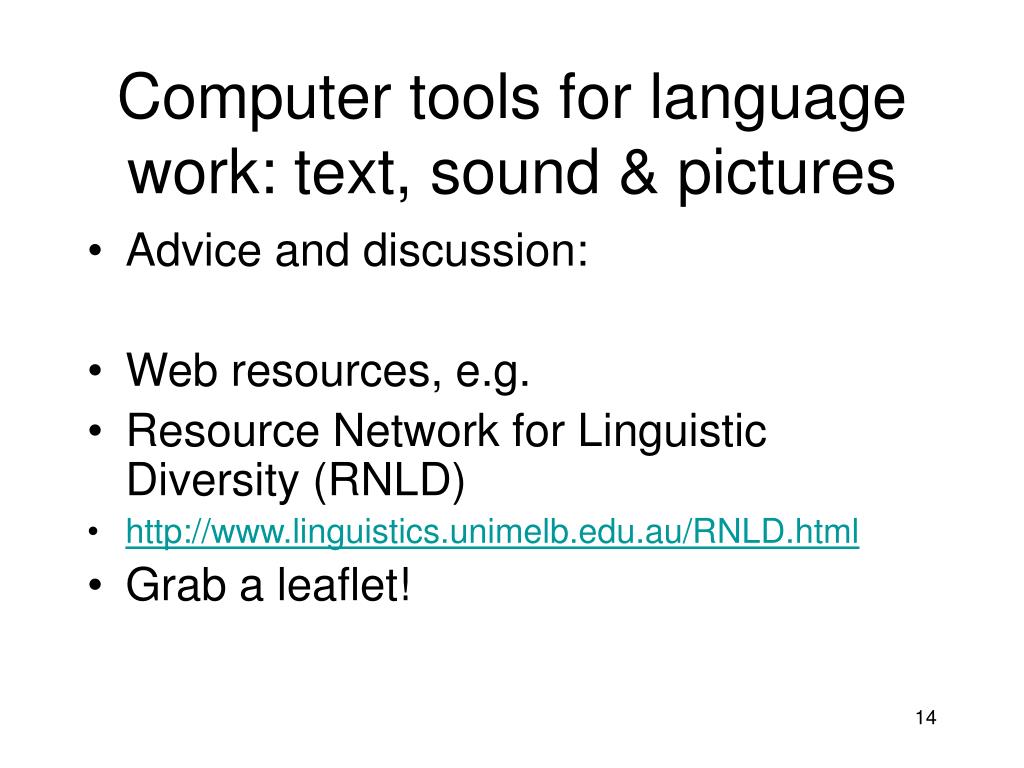 Computer tools for language work: text, sound & pictures

• Advice and discussion:

• Web resources, e.g.
• Resource Network for Linguistic Diversity (RNLD)
• http://www.linguistics.unimelb.edu.au/RNLD.html
• Grab a leaflet!

14